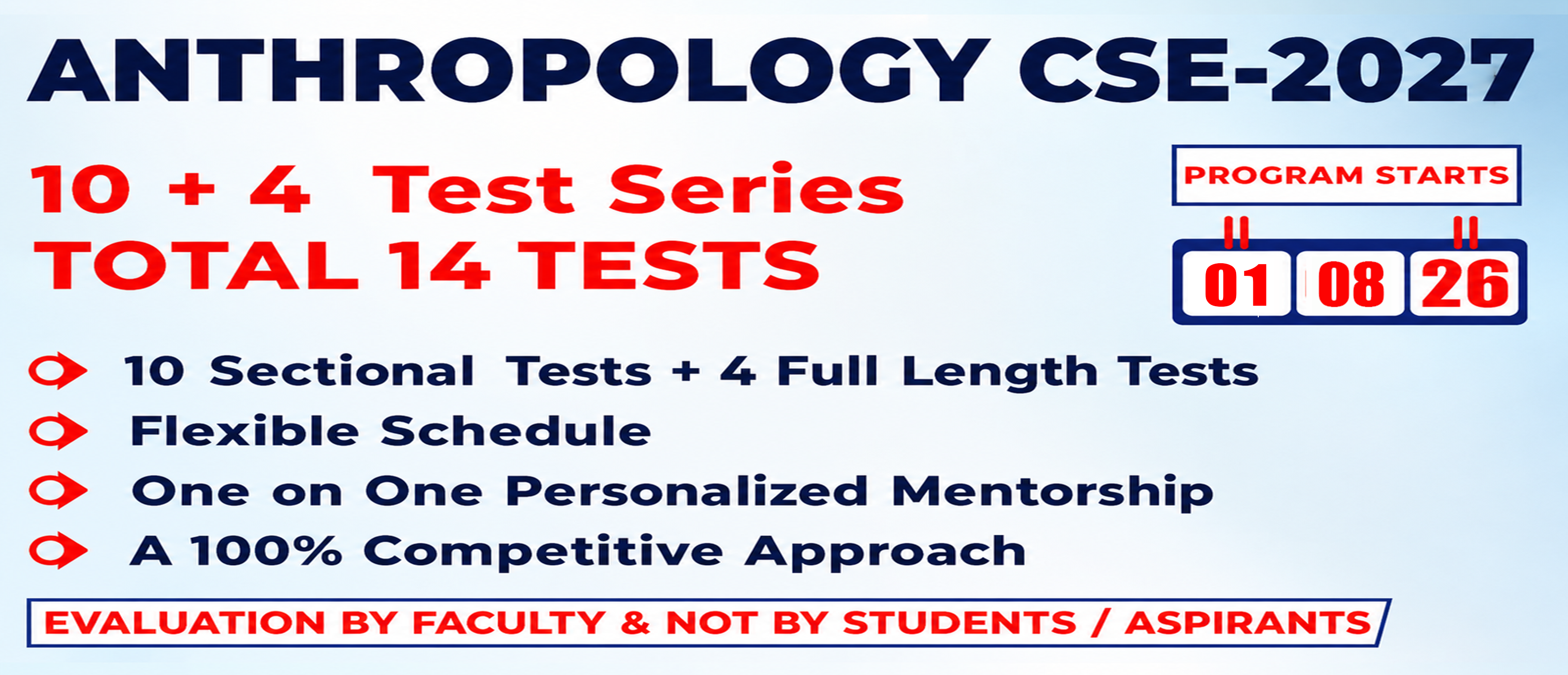 ANTHROPOLOGY CSE-2027

10 + 4 Test Series
TOTAL 14 TESTS

PROGRAM STARTS

01 08 26

10 Sectional Tests + 4 Full Length Tests

Flexible Schedule

One on One Personalized Mentorship

A 100% Competitive Approach

EVALUATION BY FACULTY & NOT BY STUDENTS / ASPIRANTS